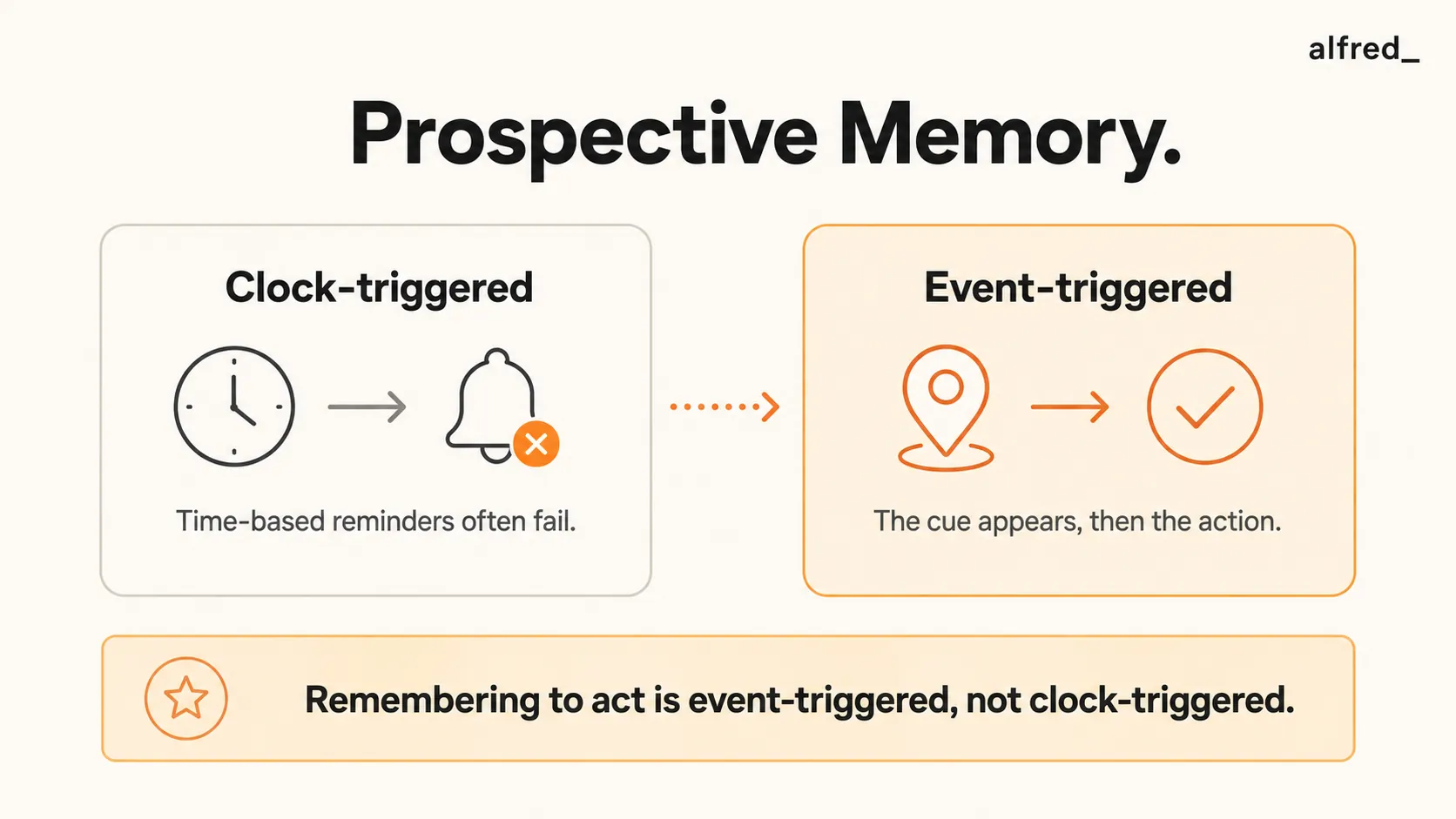 alfred_

Prospective Memory.

Clock-triggered

Time-based reminders often fail.

Event-triggered

The cue appears, then the action.

Remembering to act is event-triggered, not clock-triggered.